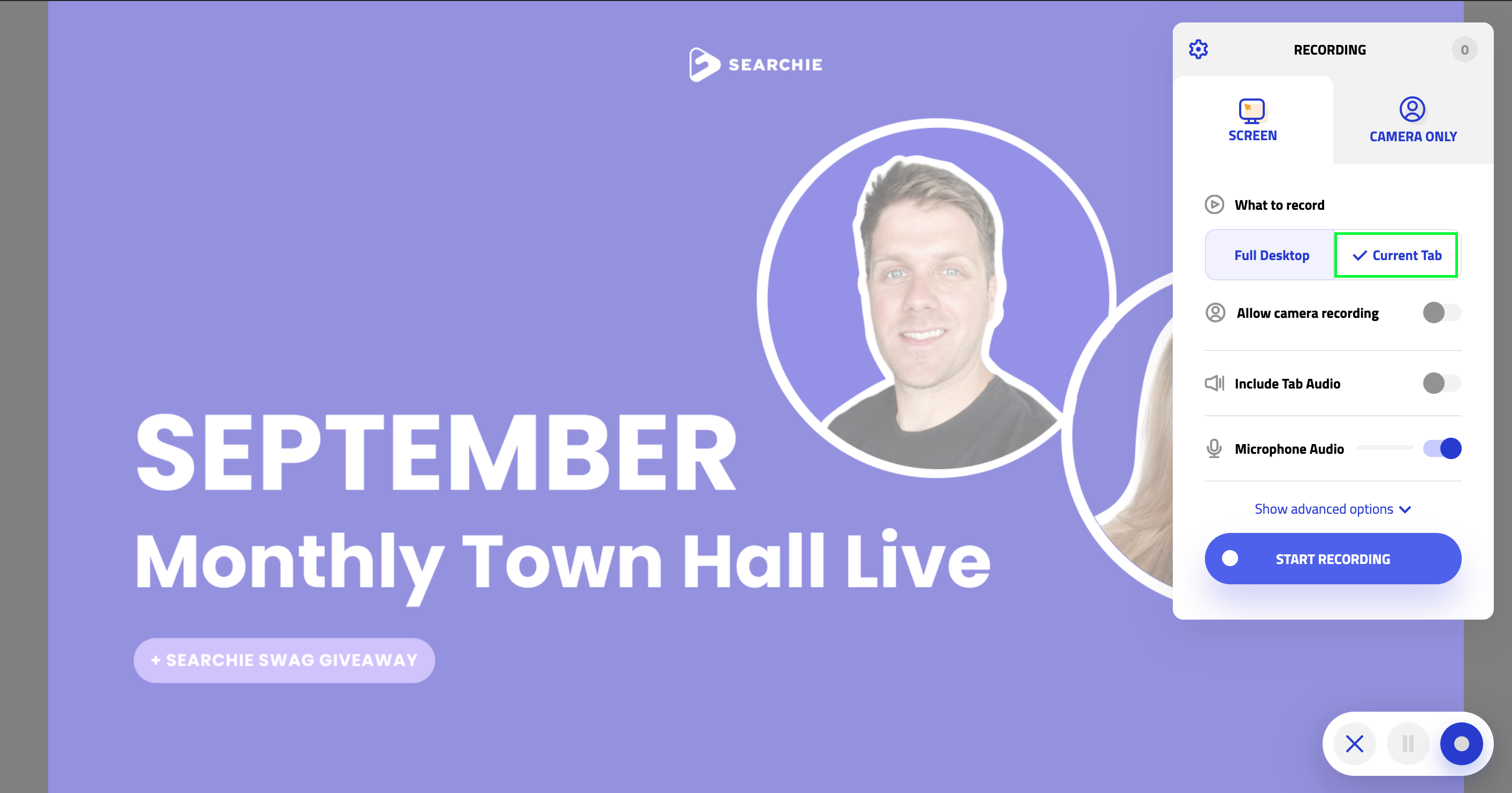 SEARCHIE

SEPTEMBER
Monthly Town Hall Live

+ SEARCHIE SWAG GIVEAWAY

RECORDING
0

SCREEN
CAMERA ONLY

What to record

Full Desktop
Current Tab

Allow camera recording

Include Tab Audio

Microphone Audio

Show advanced options

START RECORDING